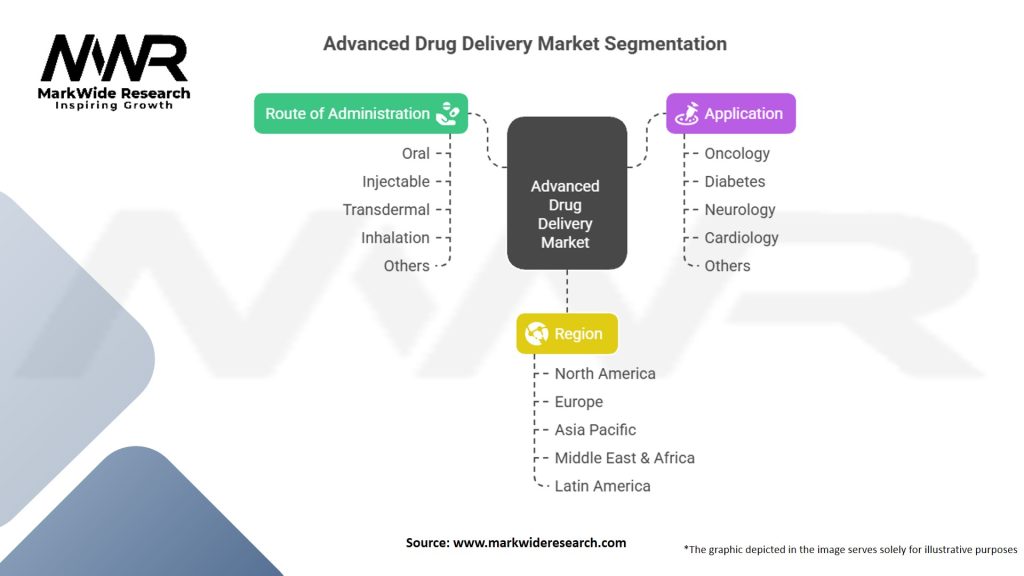 MWR
MarkWide Research
Inspiring Growth

Advanced Drug Delivery Market Segmentation

Route of Administration
Oral
Injectable
Transdermal
Inhalation
Others

Advanced Drug Delivery Market

Application
Oncology
Diabetes
Neurology
Cardiology
Others

Region
North America
Europe
Asia Pacific
Middle East & Africa
Latin America

Source: www.markwideresearch.com

*The graphic depicted in the image serves solely for illustrative purposes